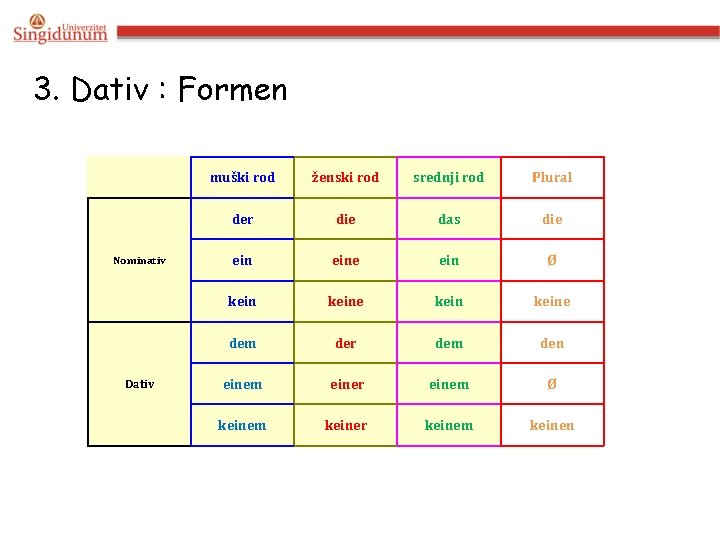 Univerzitet Singidunum

3. Dativ : Formen

| | muški rod | ženski rod | srednji rod | Plural |
|---|---|---|---|---|
| Nominativ | der | die | das | die |
| | ein | eine | ein | Ø |
| | kein | keine | kein | keine |
| Dativ | dem | der | dem | den |
| | einem | einer | einem | Ø |
| | keinem | keiner | keinem | keinen |